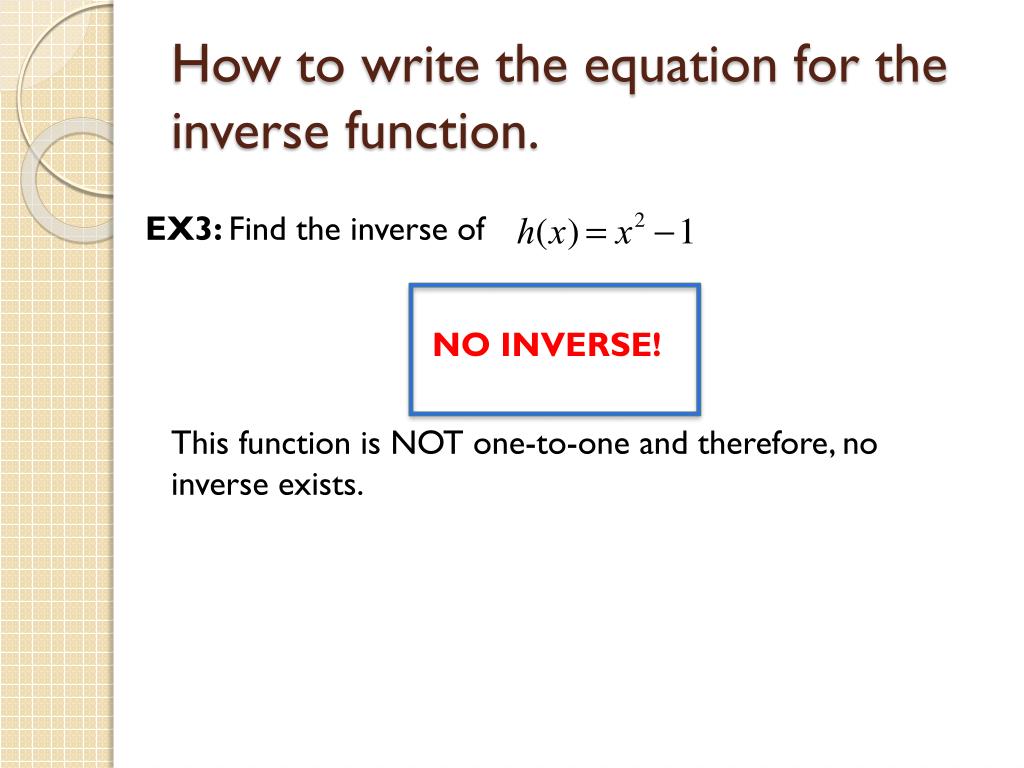 How to write the equation for the inverse function.

EX3: Find the inverse of $h(x) = x^2 - 1$

NO INVERSE!

This function is NOT one-to-one and therefore, no inverse exists.